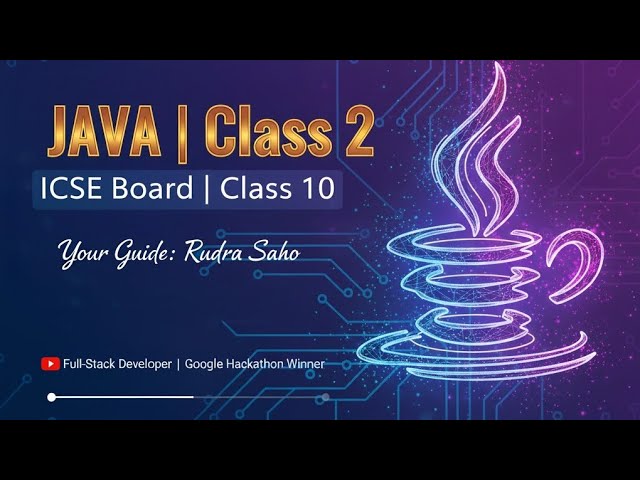 JAVA | Class 2

ICSE Board | Class 10

Your Guide: Rudra Saho

Full-Stack Developer | Google Hackathon Winner